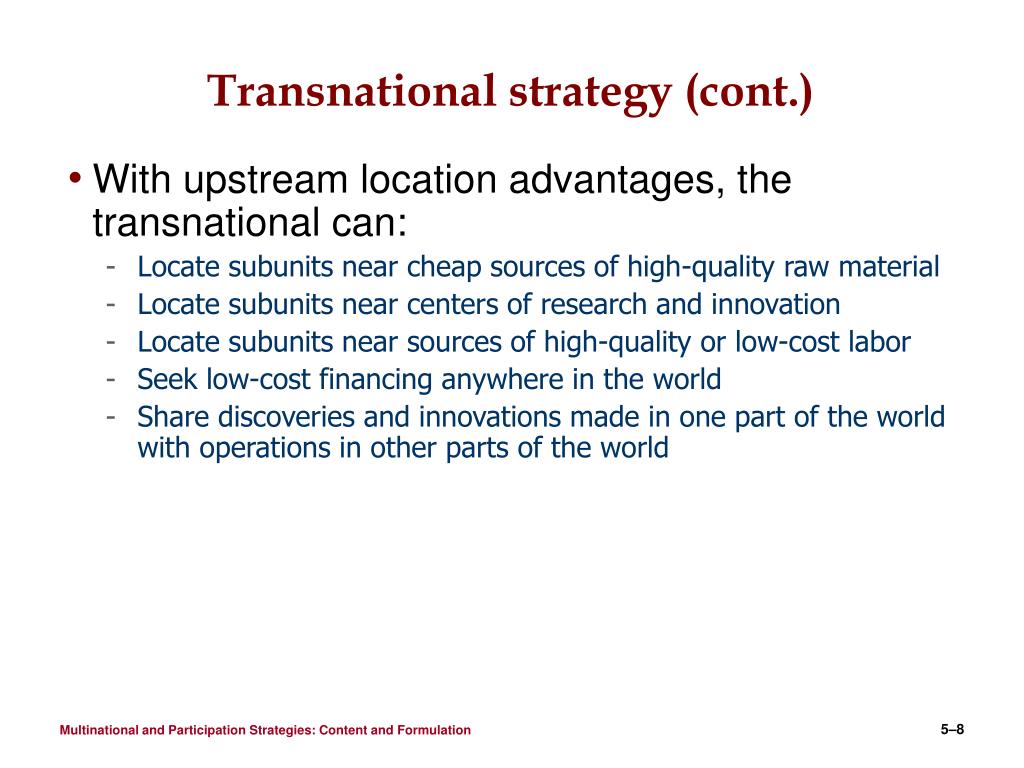 Transnational strategy (cont.)

• With upstream location advantages, the transnational can:
- Locate subunits near cheap sources of high-quality raw material
- Locate subunits near centers of research and innovation
- Locate subunits near sources of high-quality or low-cost labor
- Seek low-cost financing anywhere in the world
- Share discoveries and innovations made in one part of the world with operations in other parts of the world

Multinational and Participation Strategies: Content and Formulation

5–8